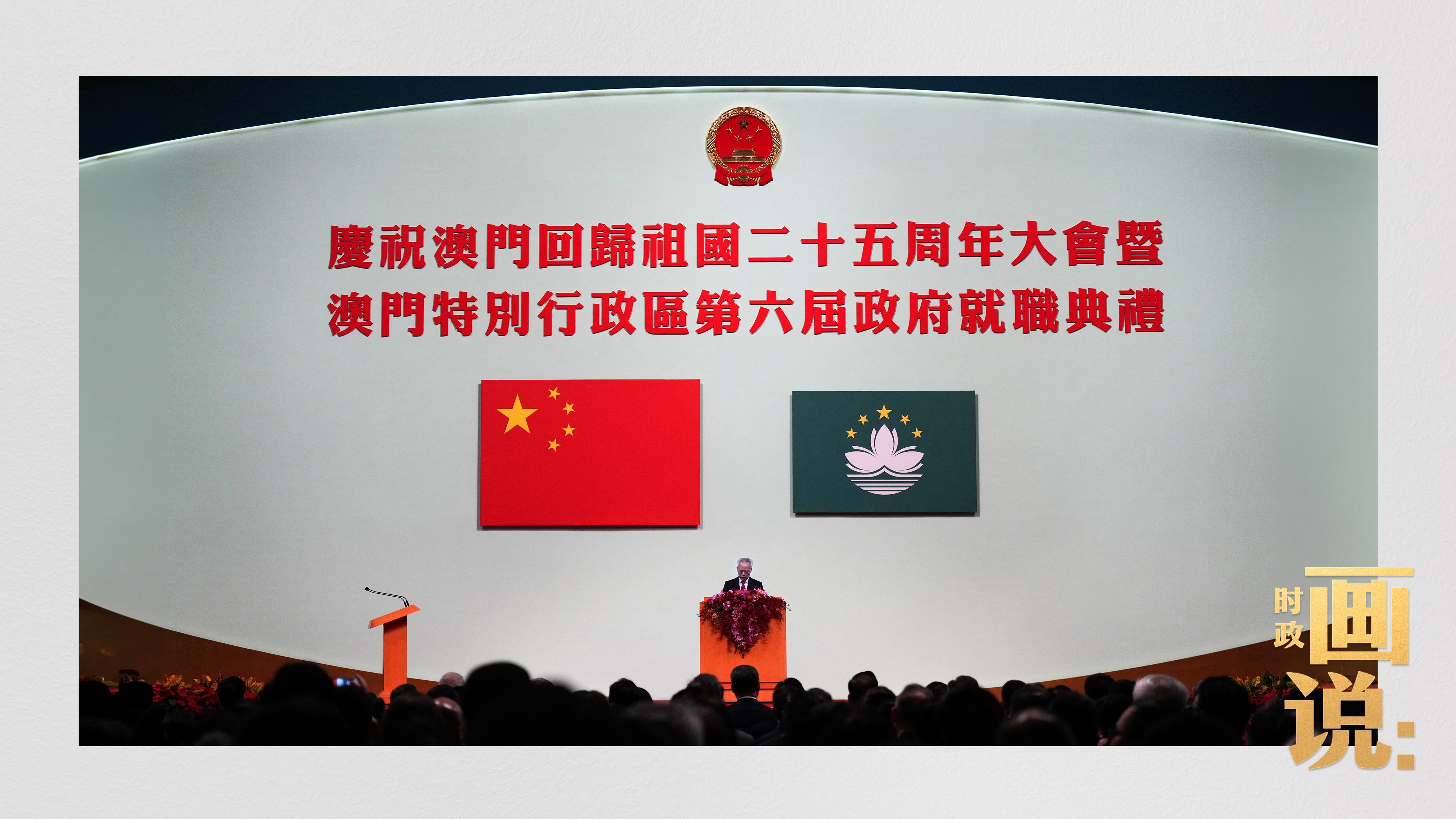 慶祝澳門回歸祖國二十五周年大會暨
澳門特別行政區第六屆政府就職典禮

时政画说：